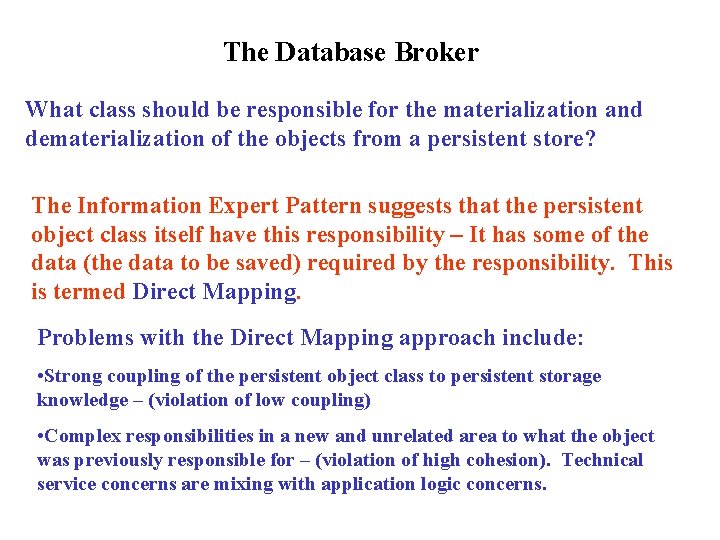 The Database Broker

What class should be responsible for the materialization and dematerialization of the objects from a persistent store?

The Information Expert Pattern suggests that the persistent object class itself have this responsibility – It has some of the data (the data to be saved) required by the responsibility. This is termed Direct Mapping.

Problems with the Direct Mapping approach include:

•Strong coupling of the persistent object class to persistent storage knowledge – (violation of low coupling)

•Complex responsibilities in a new and unrelated area to what the object was previously responsible for – (violation of high cohesion). Technical service concerns are mixing with application logic concerns.